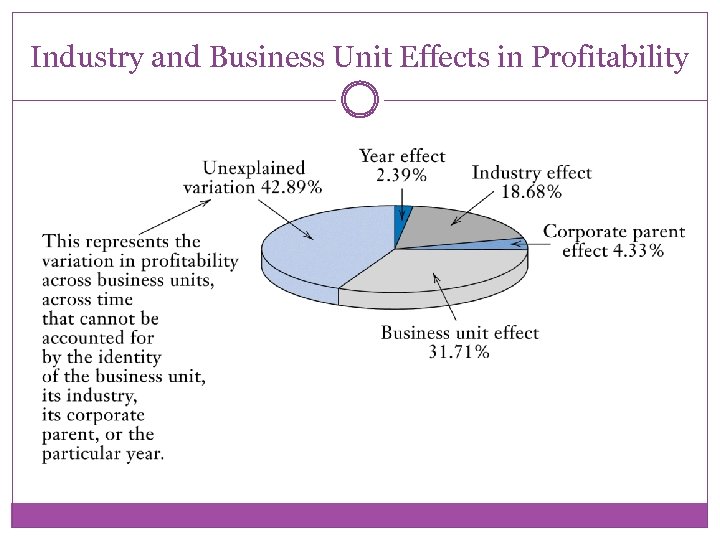 Industry and Business Unit Effects in Profitability

Unexplained variation 42.89%

Year effect 2.39%

Industry effect 18.68%

Corporate parent effect 4.33%

Business unit effect 31.71%

This represents the variation in profitability across business units, across time that cannot be accounted for by the identity of the business unit, its industry, its corporate parent, or the particular year.